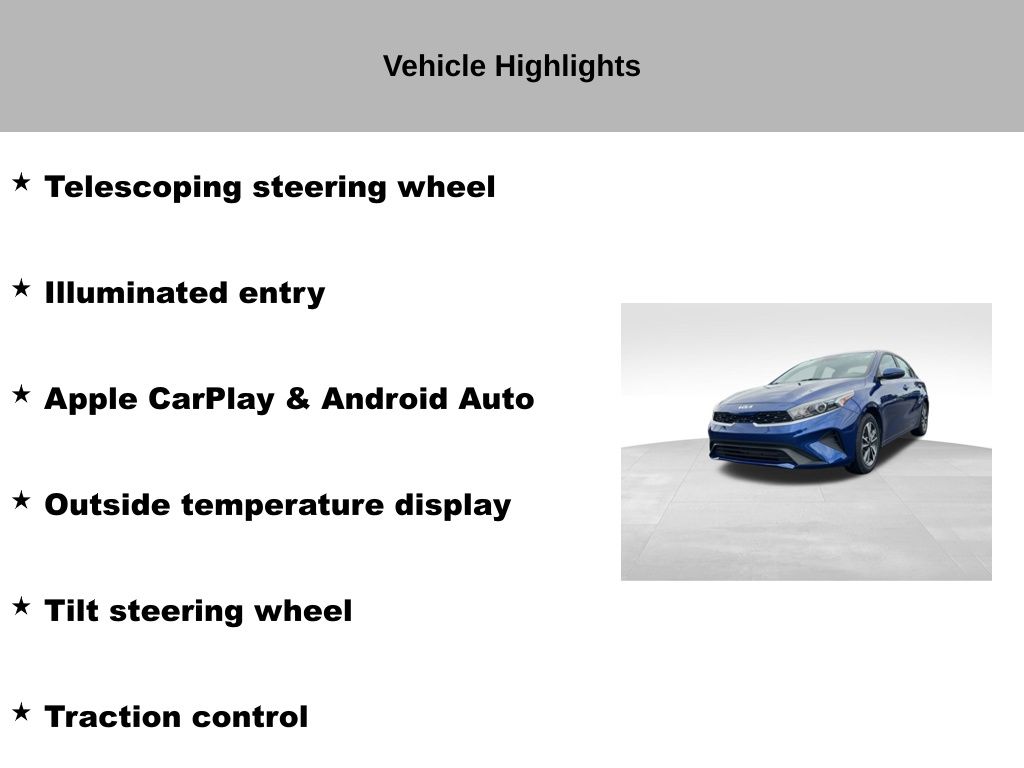 Vehicle Highlights

★ Telescoping steering wheel

★ Illuminated entry

★ Apple CarPlay & Android Auto

★ Outside temperature display

★ Tilt steering wheel

★ Traction control